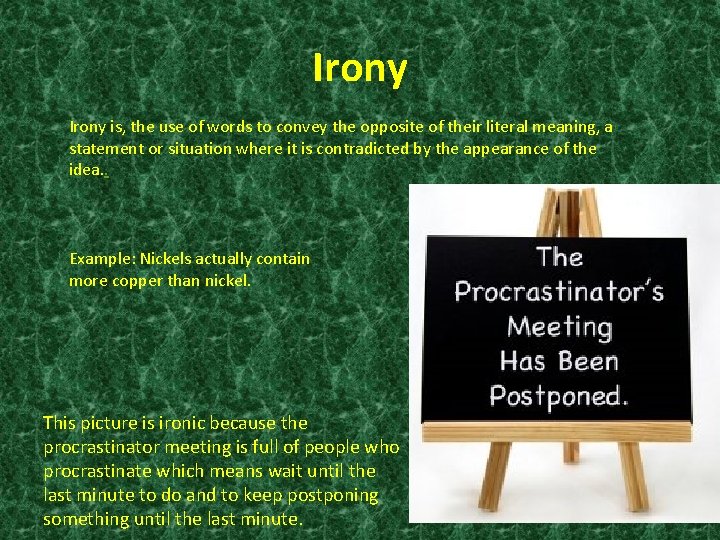 Irony

Irony is, the use of words to convey the opposite of their literal meaning, a statement or situation where it is contradicted by the appearance of the idea.

Example: Nickels actually contain more copper than nickel.

The Procrastinator's Meeting Has Been Postponed.

This picture is ironic because the procrastinator meeting is full of people who procrastinate which means wait until the last minute to do and to keep postponing something until the last minute.